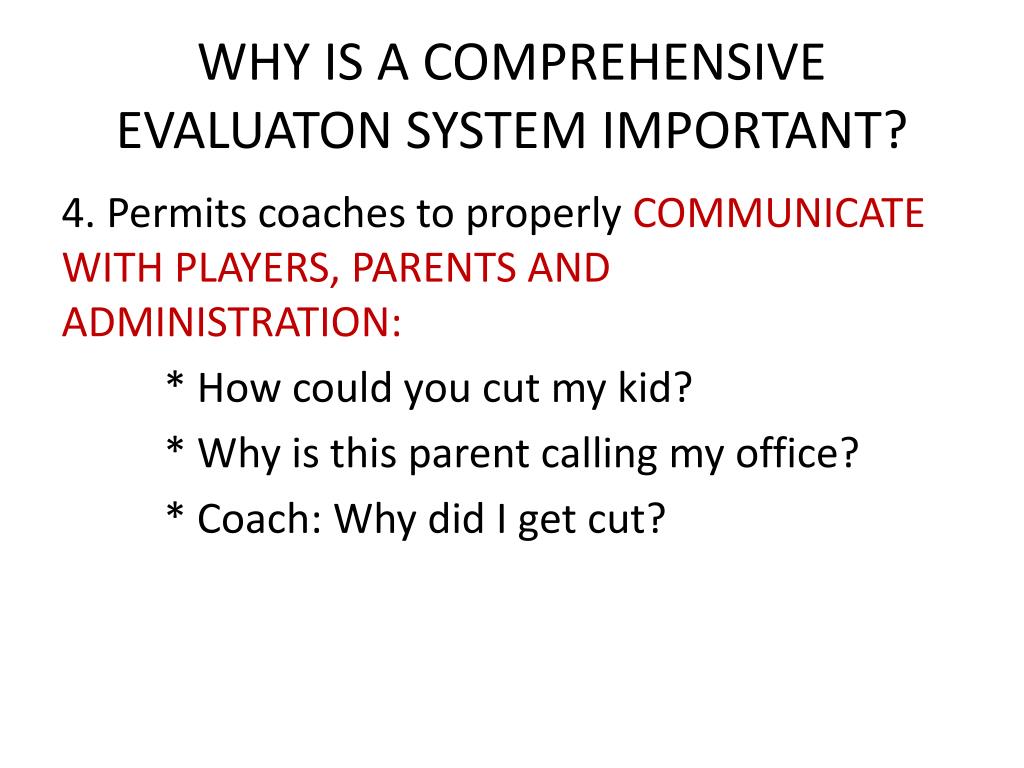 WHY IS A COMPREHENSIVE EVALUATON SYSTEM IMPORTANT?

4. Permits coaches to properly COMMUNICATE WITH PLAYERS, PARENTS AND ADMINISTRATION:

* How could you cut my kid?

* Why is this parent calling my office?

* Coach: Why did I get cut?